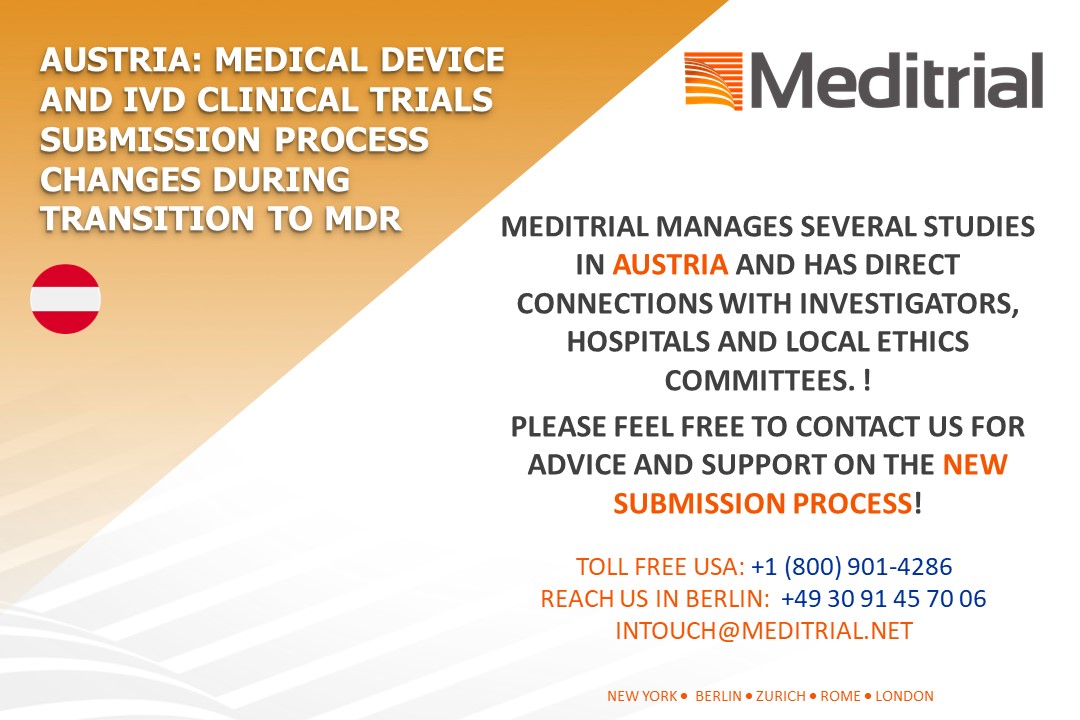 AUSTRIA: MEDICAL DEVICE AND IVD CLINICAL TRIALS SUBMISSION PROCESS CHANGES DURING TRANSITION TO MDR

Meditrial

MEDITRIAL MANAGES SEVERAL STUDIES IN AUSTRIA AND HAS DIRECT CONNECTIONS WITH INVESTIGATORS, HOSPITALS AND LOCAL ETHICS COMMITTEES. !

PLEASE FEEL FREE TO CONTACT US FOR ADVICE AND SUPPORT ON THE NEW SUBMISSION PROCESS!

TOLL FREE USA: +1 (800) 901-4286
REACH US IN BERLIN: +49 30 91 45 70 06
INTOUCH@MEDITRIAL.NET

NEW YORK • BERLIN • ZURICH • ROME • LONDON